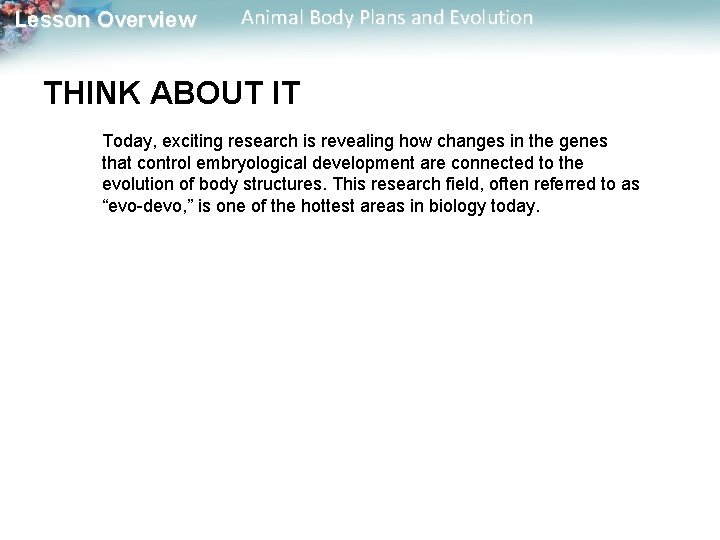 Lesson Overview Animal Body Plans and Evolution

THINK ABOUT IT

Today, exciting research is revealing how changes in the genes that control embryological development are connected to the evolution of body structures. This research field, often referred to as “evo-devo,” is one of the hottest areas in biology today.